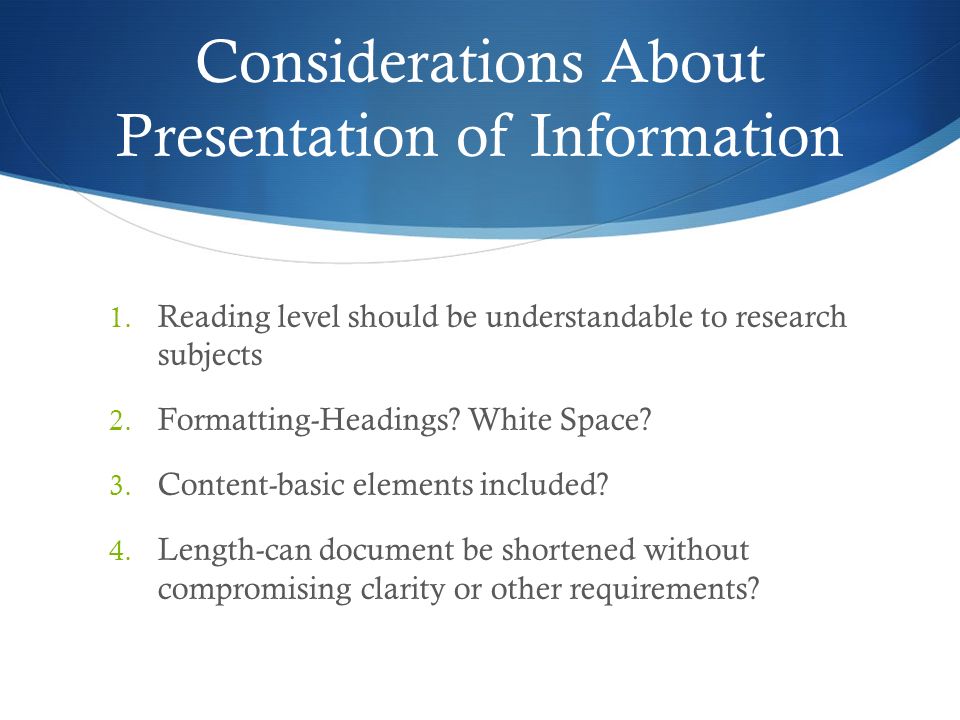 Considerations About Presentation of Information

1. Reading level should be understandable to research subjects

2. Formatting-Headings? White Space?

3. Content-basic elements included?

4. Length-can document be shortened without compromising clarity or other requirements?